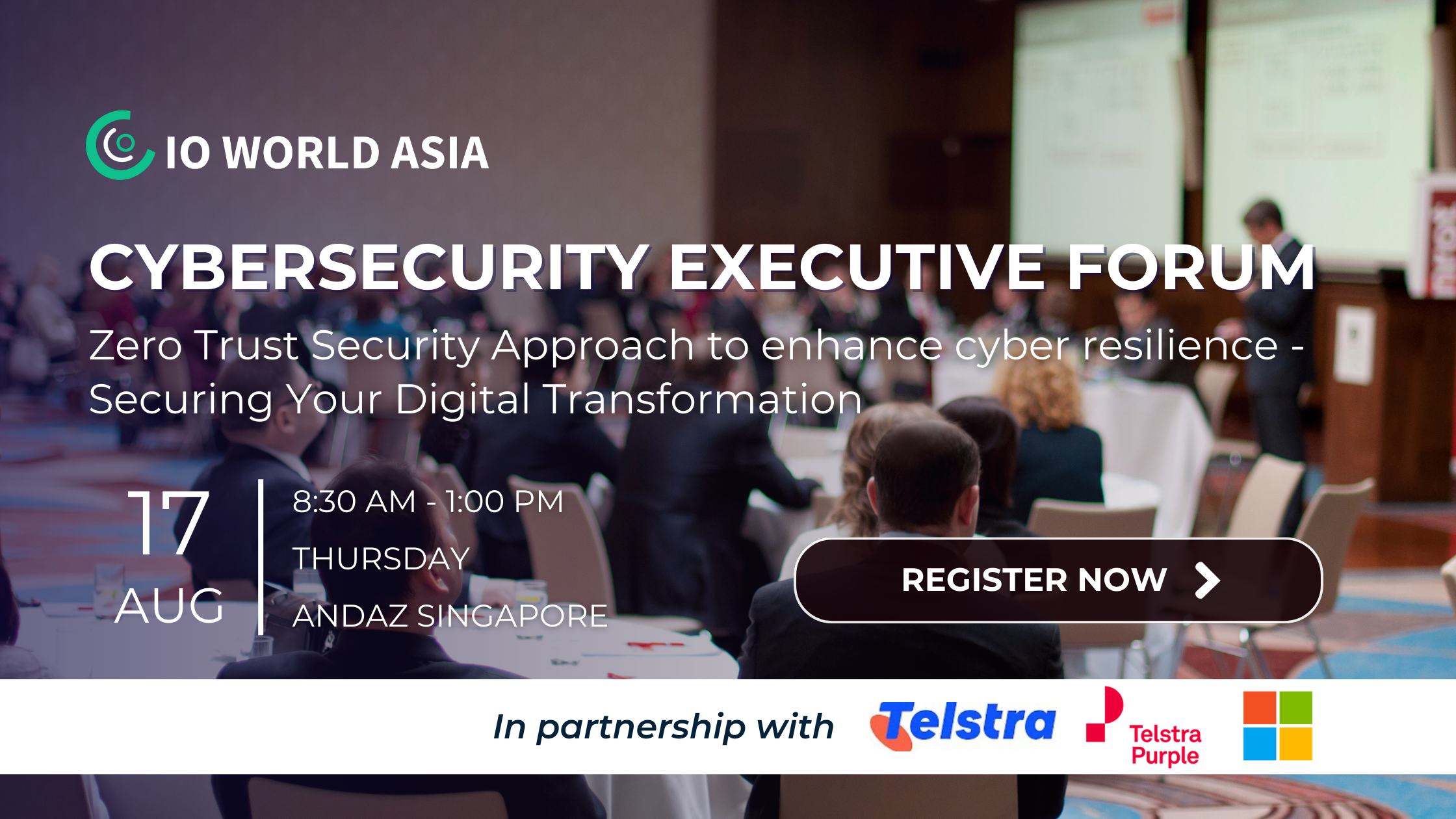 IO WORLD ASIA

CYBERSECURITY EXECUTIVE FORUM

Zero Trust Security Approach to enhance cyber resilience - Securing Your Digital Transformation

17
AUG

8:30 AM - 1:00 PM
THURSDAY
ANDAZ SINGAPORE

REGISTER NOW

In partnership with
Telstra
Telstra Purple